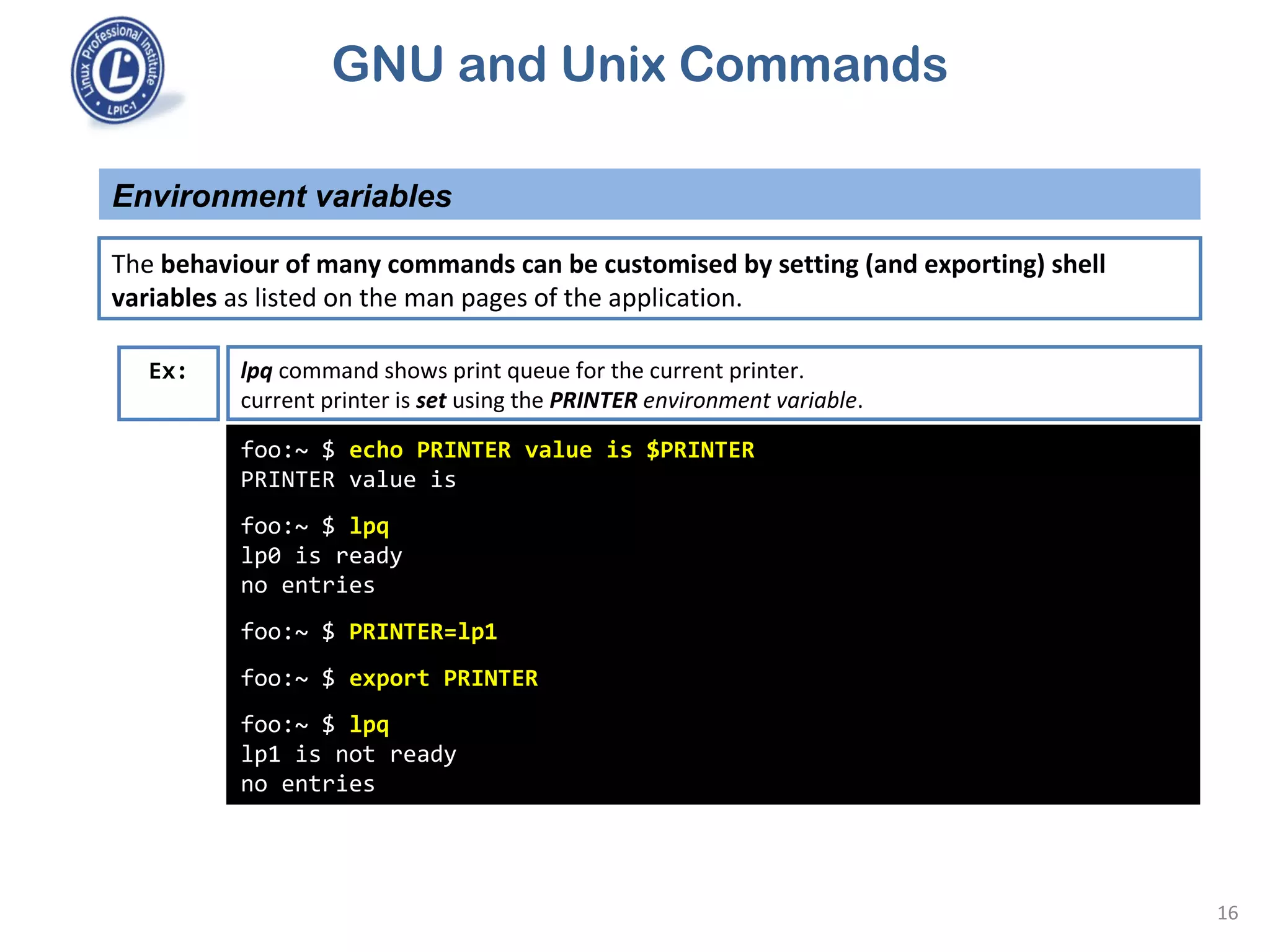 Linux Professional Institute
LPIC-1

GNU and Unix Commands

Environment variables

The behaviour of many commands can be customised by setting (and exporting) shell variables as listed on the man pages of the application.

Ex:

lpq command shows print queue for the current printer.
current printer is set using the PRINTER environment variable.

foo:~ $ echo PRINTER value is $PRINTER
PRINTER value is

foo:~ $ lpq
lp0 is ready
no entries

foo:~ $ PRINTER=lp1

foo:~ $ export PRINTER

foo:~ $ lpq
lp1 is not ready
no entries

16